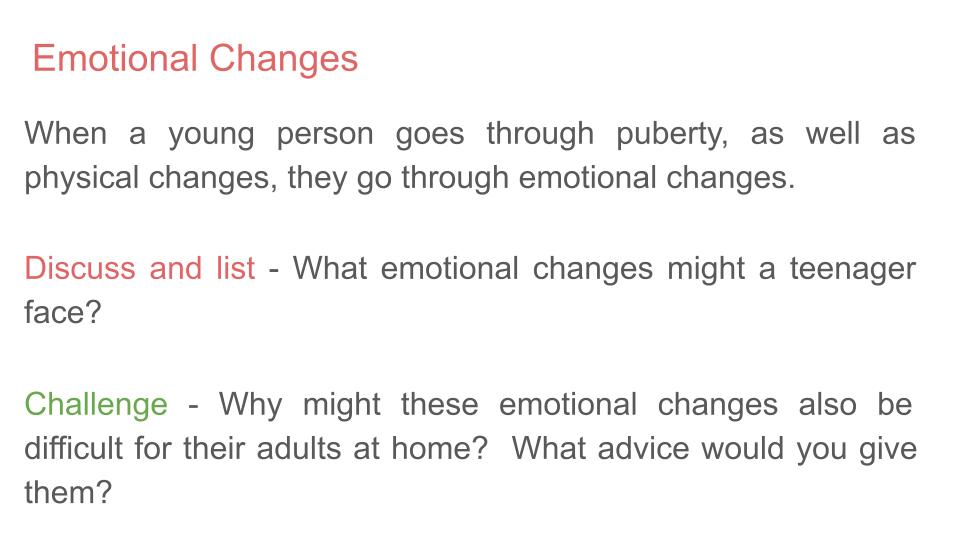 Emotional Changes

When a young person goes through puberty, as well as physical changes, they go through emotional changes.

Discuss and list - What emotional changes might a teenager face?

Challenge - Why might these emotional changes also be difficult for their adults at home?  What advice would you give them?